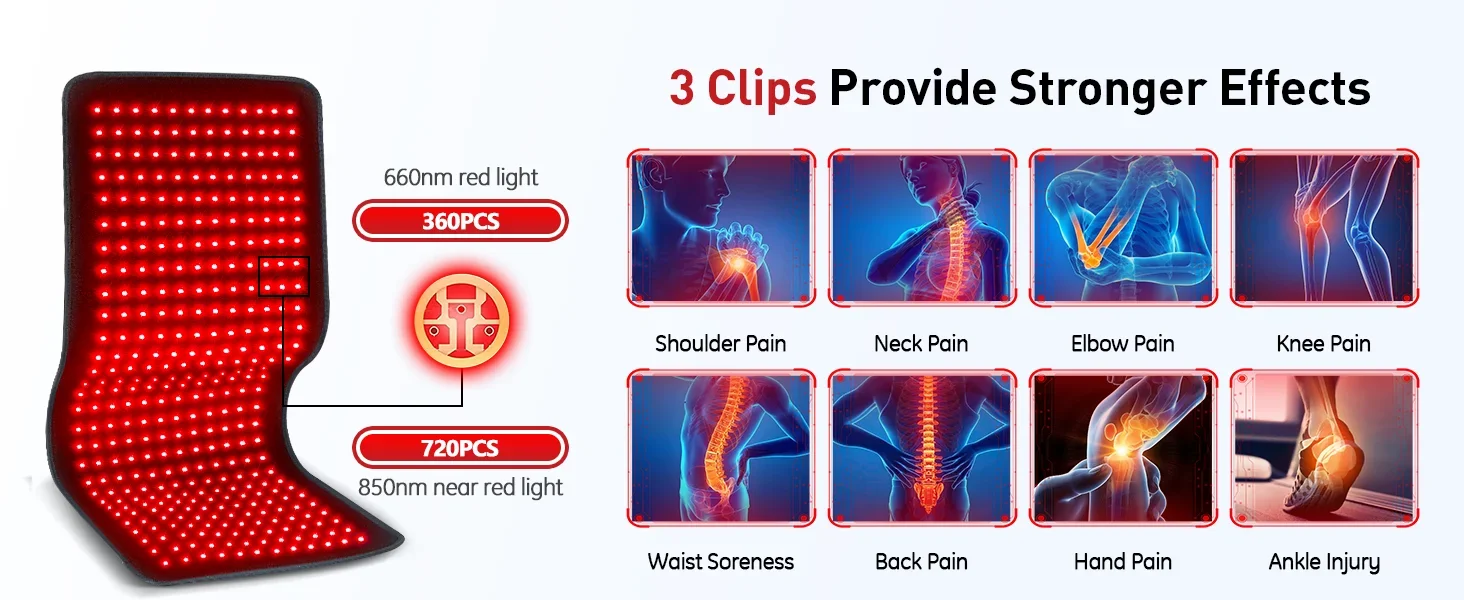 3 Clips Provide Stronger Effects

660nm red light

360PCS

720PCS

850nm near red light

Shoulder Pain

Neck Pain

Elbow Pain

Knee Pain

Waist Soreness

Back Pain

Hand Pain

Ankle Injury